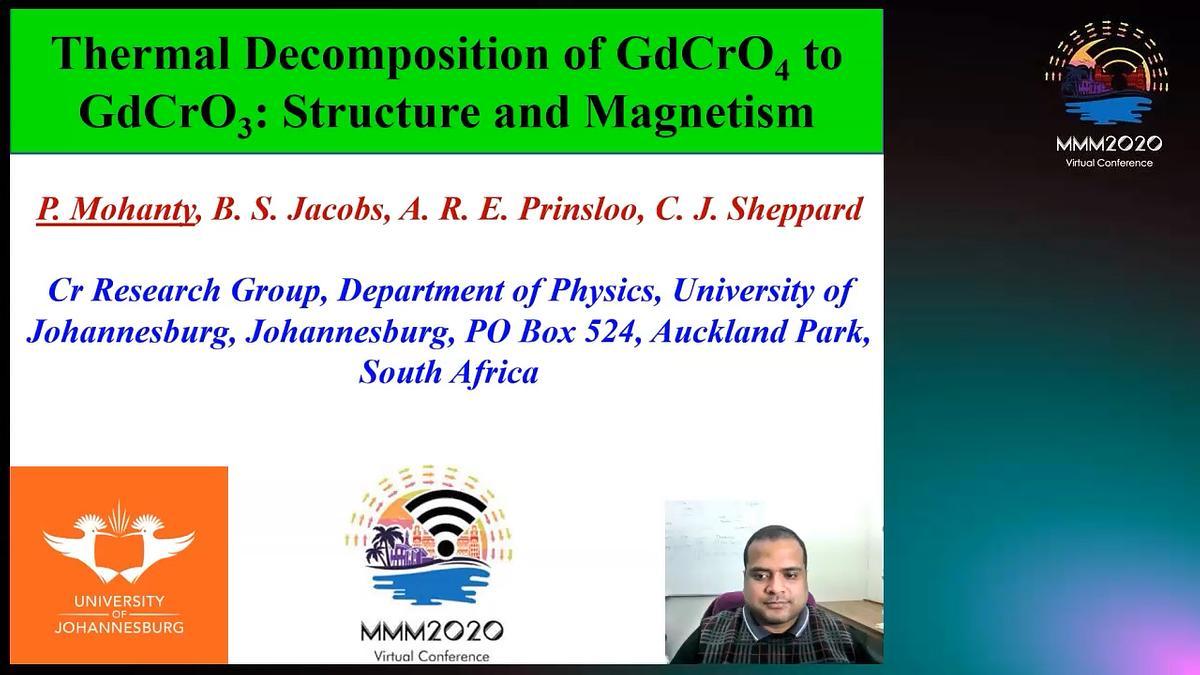 Thermal Decomposition of $GdCrO_4$ to $GdCrO_3$: Structure and Magnetism

P. Mohanty, B. S. Jacobs, A. R. E. Prinsloo, C. J. Sheppard

Cr Research Group, Department of Physics, University of Johannesburg, Johannesburg, PO Box 524, Auckland Park, South Africa

UNIVERSITY OF JOHANNESBURG

MMM2020
Virtual Conference

MMM2020
Virtual Conference